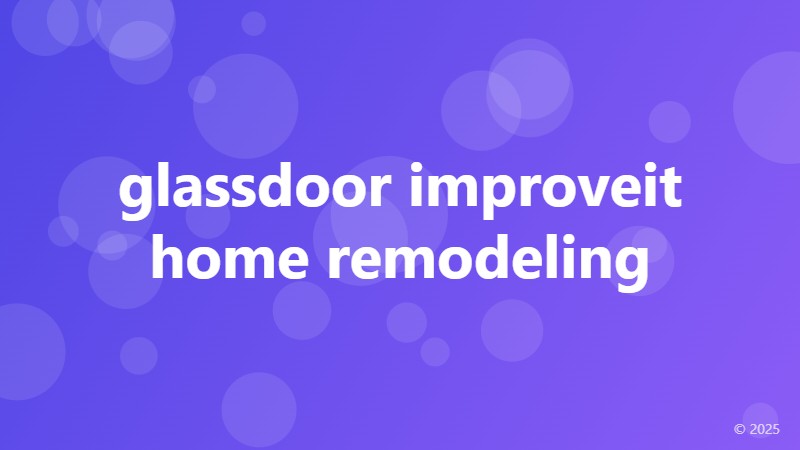 glassdoor improveit home remodeling

© 2025